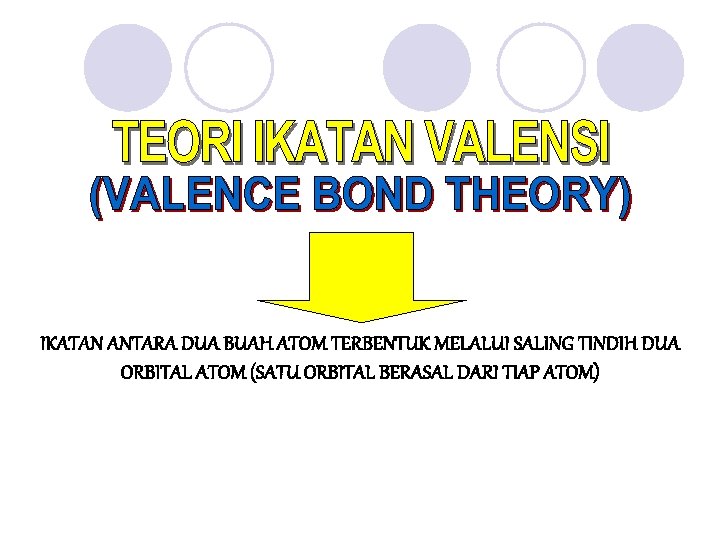 TEORI IKATAN VALENSI
(VALENCE BOND THEORY)

IKATAN ANTARA DUA BUAH ATOM TERBENTUK MELALUI SALING TINDIH DUA ORBITAL ATOM (SATU ORBITAL BERASAL DARI TIAP ATOM)